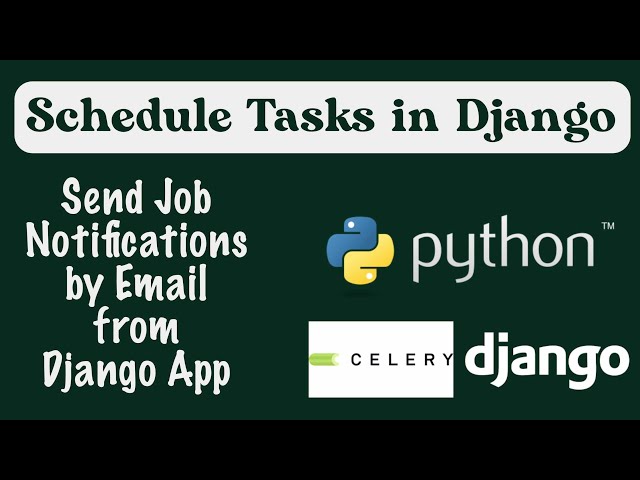 Schedule Tasks in Django

Send Job Notifications by Email from Django App

python™

CELERY

django